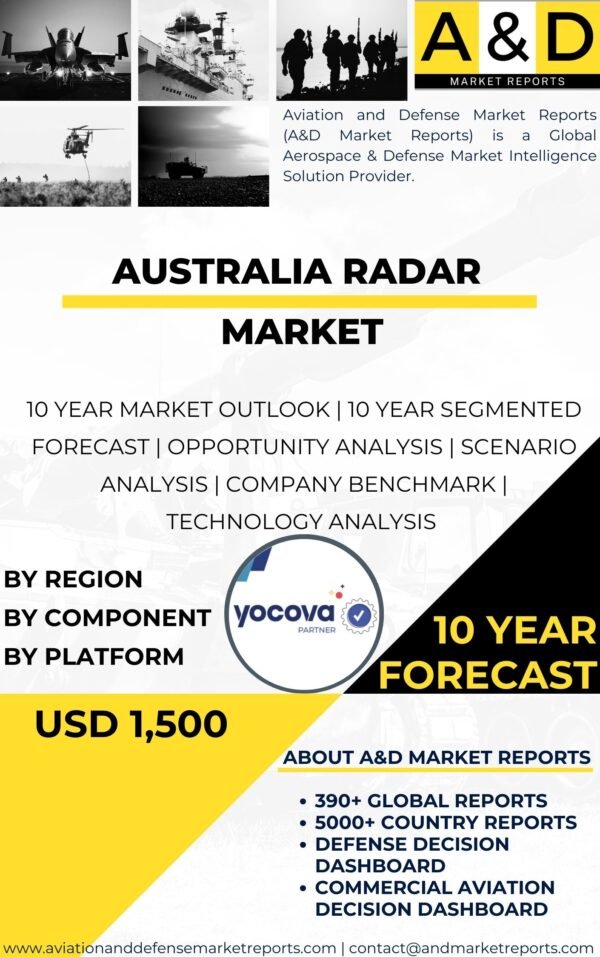 A&D
MARKET REPORTS

Aviation and Defense Market Reports (A&D Market Reports) is a Global Aerospace & Defense Market Intelligence Solution Provider.

AUSTRALIA RADAR MARKET

10 YEAR MARKET OUTLOOK | 10 YEAR SEGMENTED FORECAST | OPPORTUNITY ANALYSIS | SCENARIO ANALYSIS | COMPANY BENCHMARK | TECHNOLOGY ANALYSIS

BY REGION
BY COMPONENT
BY PLATFORM

yocova
PARTNER

10 YEAR FORECAST

USD 1,500

ABOUT A&D MARKET REPORTS

• 390+ GLOBAL REPORTS
• 5000+ COUNTRY REPORTS
• DEFENSE DECISION DASHBOARD
• COMMERCIAL AVIATION DECISION DASHBOARD

www.aviationanddefensemarketreports.com | contact@andmarketreports.com